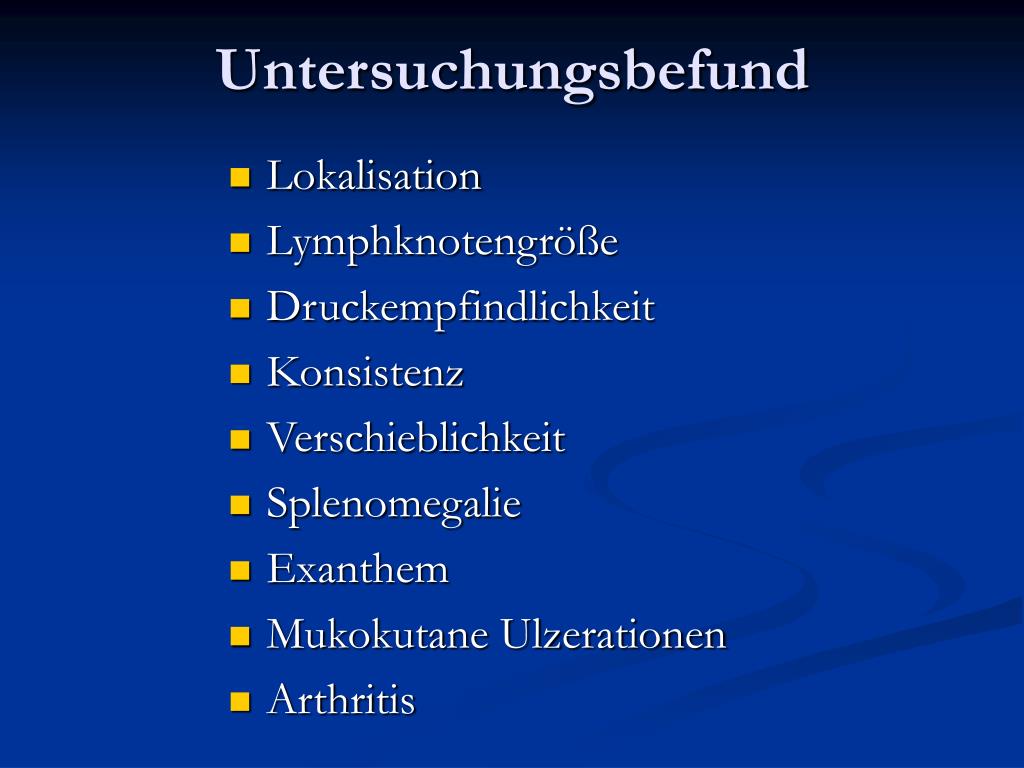 Untersuchungsbefund

- Lokalisation
- Lymphknotengröße
- Druckempfindlichkeit
- Konsistenz
- Verschieblichkeit
- Splenomegalie
- Exanthem
- Mukokutane Ulzerationen
- Arthritis